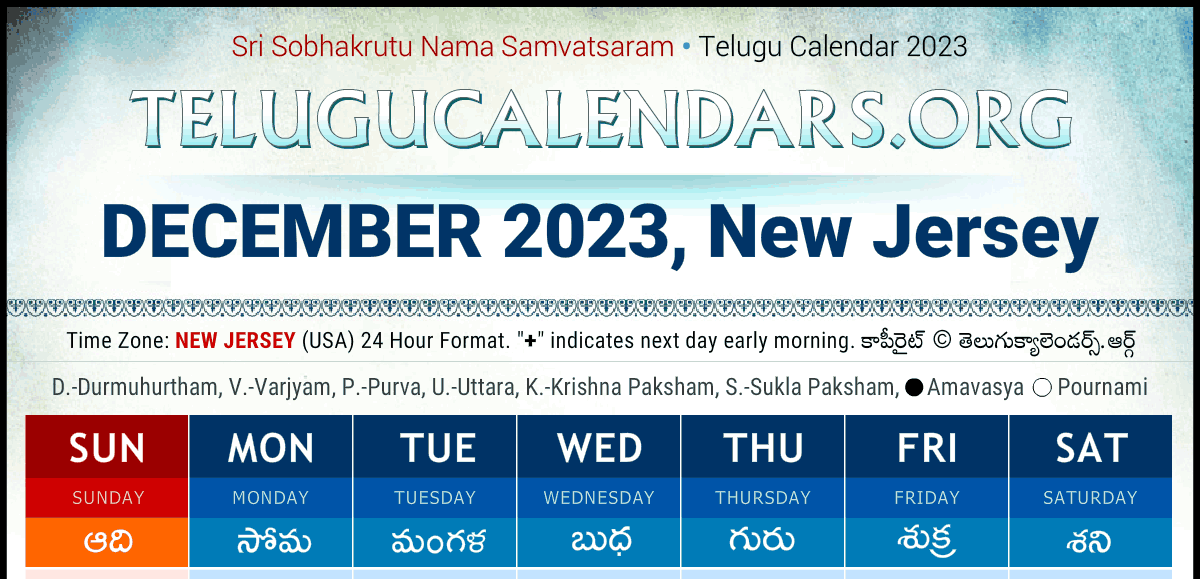 Sri Sobhakrutu Nama Samvatsaram • Telugu Calendar 2023

TELUGUCALENDARS.ORG

DECEMBER 2023, New Jersey

Time Zone: NEW JERSEY (USA) 24 Hour Format. "+" indicates next day early morning. కాపీరైట్ © తెలుగుక్యాలెండర్స్.ఆర్గ్

D.-Durmuhurtham, V.-Varjyam, P.-Purva, U.-Uttara, K.-Krishna Paksham, S.-Sukla Paksham, ● Amavasya ○ Pournami

| SUN | MON | TUE | WED | THU | FRI | SAT |
|---|---|---|---|---|---|---|
| SUNDAY | MONDAY | TUESDAY | WEDNESDAY | THURSDAY | FRIDAY | SATURDAY |
| ఆది | సోమ | మంగళ | బుధ | గురు | శుక్ర | శని |